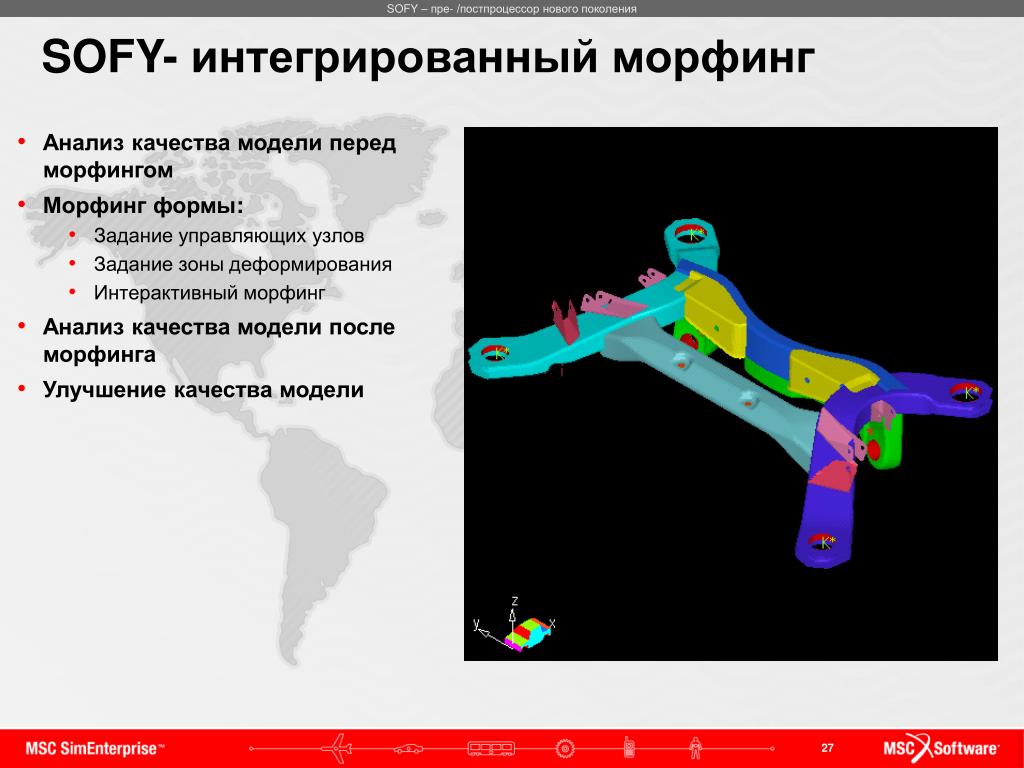 SOFY – пре- /постпроцессор нового поколения

SOFY- интегрированный морфинг

• Анализ качества модели перед морфингом
• Морфинг формы:
  • Задание управляющих узлов
  • Задание зоны деформирования
  • Интерактивный морфинг
• Анализ качества модели после морфинга
• Улучшение качества модели

K*
K*
K*
K*
z
y
x

MSC SimEnterprise™
27
MSC Software®